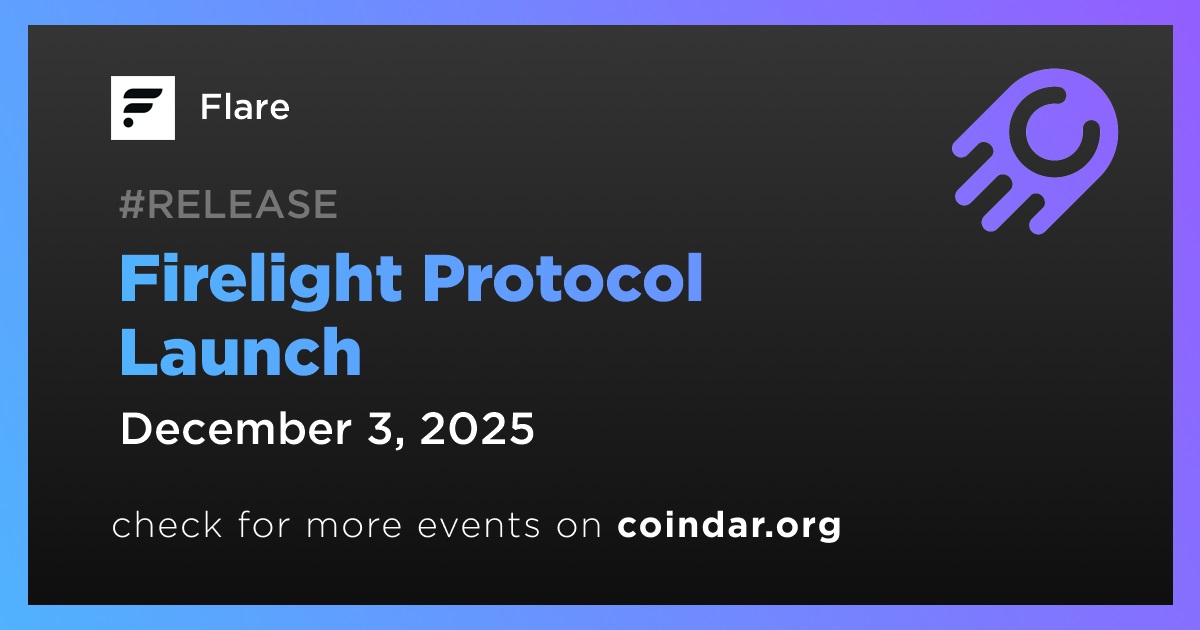 Flare

#RELEASE

Firelight Protocol Launch

December 3, 2025

check for more events on coindar.org